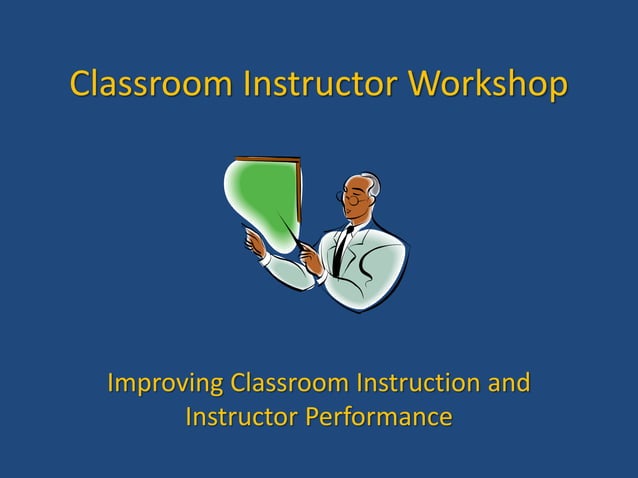 Classroom Instructor Workshop

Improving Classroom Instruction and Instructor Performance